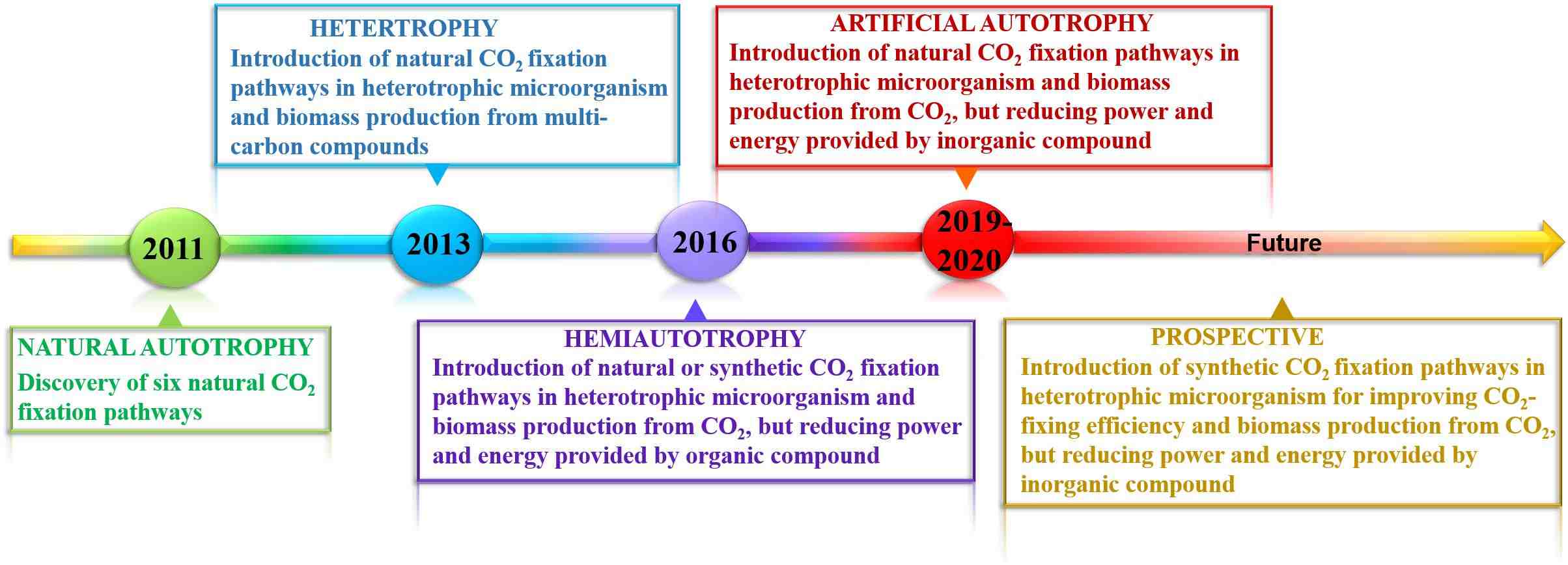 HETERTROPHY
Introduction of natural $CO_2$ fixation pathways in heterotrophic microorganism and biomass production from multi-carbon compounds

ARTIFICIAL AUTOTROPHY
Introduction of natural $CO_2$ fixation pathways in heterotrophic microorganism and biomass production from $CO_2$, but reducing power and energy provided by inorganic compound

2011

2013

2016

2019-2020

Future

NATURAL AUTOTROPHY
Discovery of six natural $CO_2$ fixation pathways

HEMIAUTOTROPHY
Introduction of natural or synthetic $CO_2$ fixation pathways in heterotrophic microorganism and biomass production from $CO_2$, but reducing power and energy provided by organic compound

PROSPECTIVE
Introduction of synthetic $CO_2$ fixation pathways in heterotrophic microorganism for improving $CO_2$-fixing efficiency and biomass production from $CO_2$, but reducing power and energy provided by inorganic compound